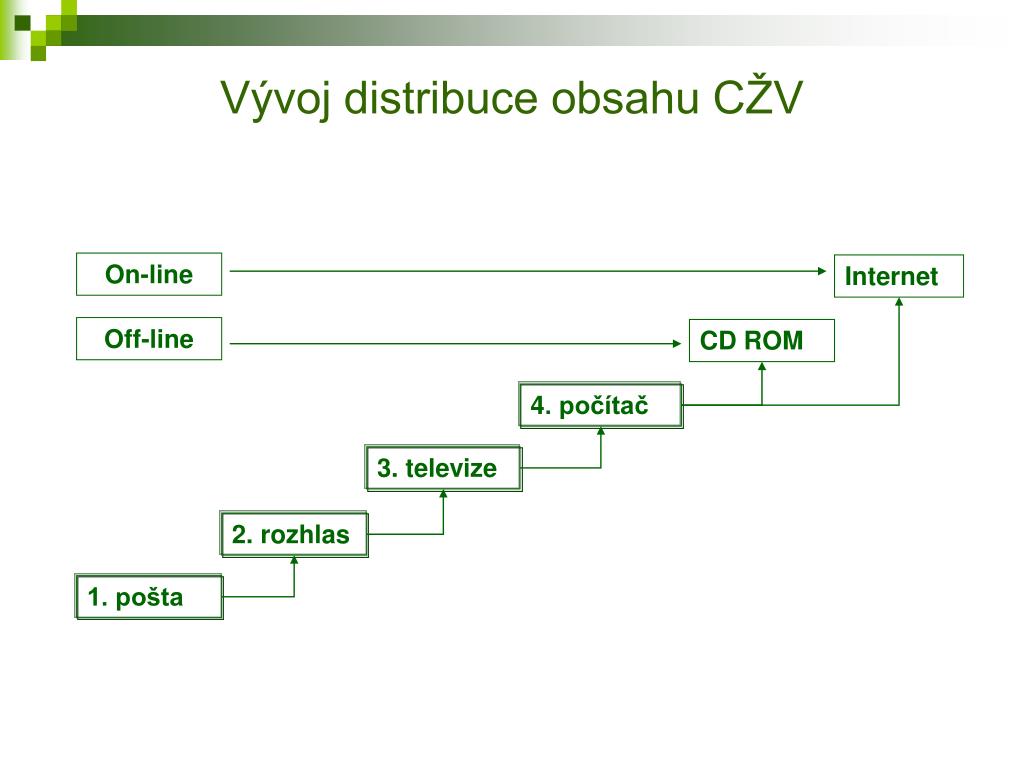 Vývoj distribuce obsahu CŽV

On-line

Internet

Off-line

CD ROM

4. počítač

3. televize

2. rozhlas

1. pošta